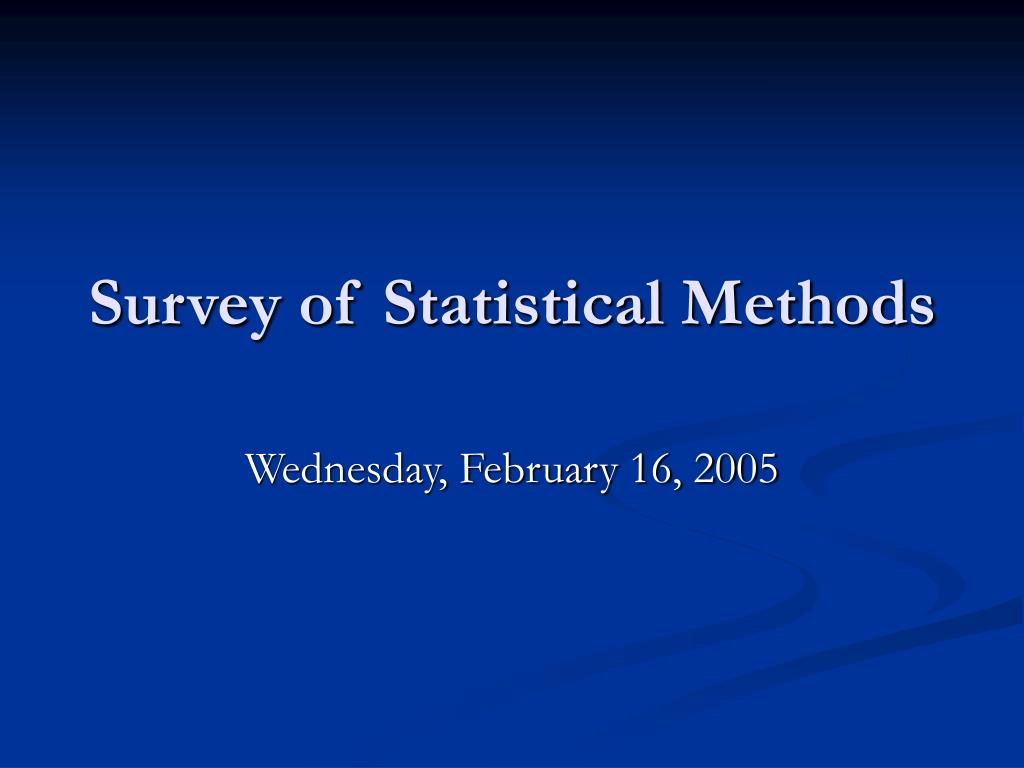 Survey of Statistical Methods

Wednesday, February 16, 2005